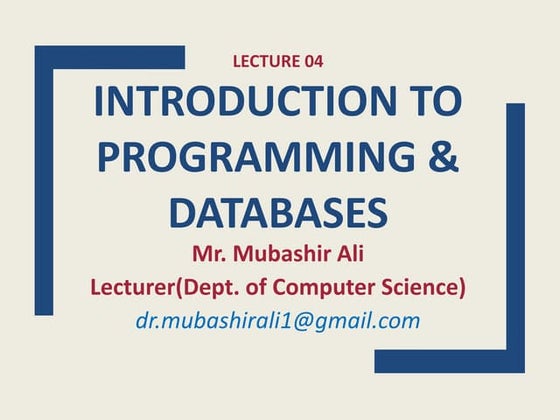 LECTURE 04

INTRODUCTION TO PROGRAMMING & DATABASES

Mr. Mubashir Ali
Lecturer(Dept. of Computer Science)
dr.mubashirali1@gmail.com